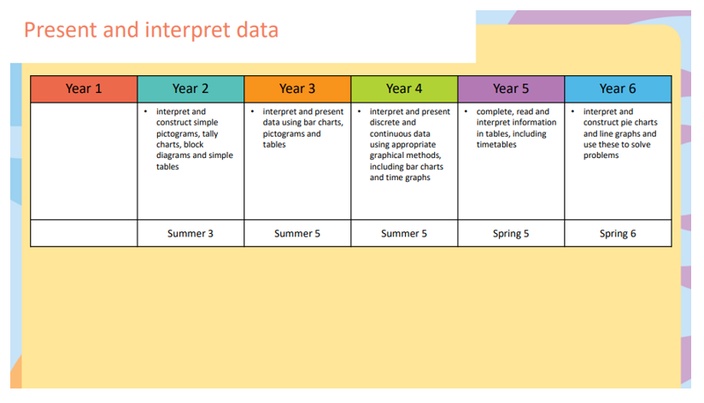 Present and interpret data

| Year 1 | Year 2 | Year 3 | Year 4 | Year 5 | Year 6 |
|---|---|---|---|---|---|
| | • interpret and construct simple pictograms, tally charts, block diagrams and simple tables | • interpret and present data using bar charts, pictograms and tables | • interpret and present discrete and continuous data using appropriate graphical methods, including bar charts and time graphs | • complete, read and interpret information in tables, including timetables | • interpret and construct pie charts and line graphs and use these to solve problems |
| | Summer 3 | Summer 5 | Summer 5 | Spring 5 | Spring 6 |